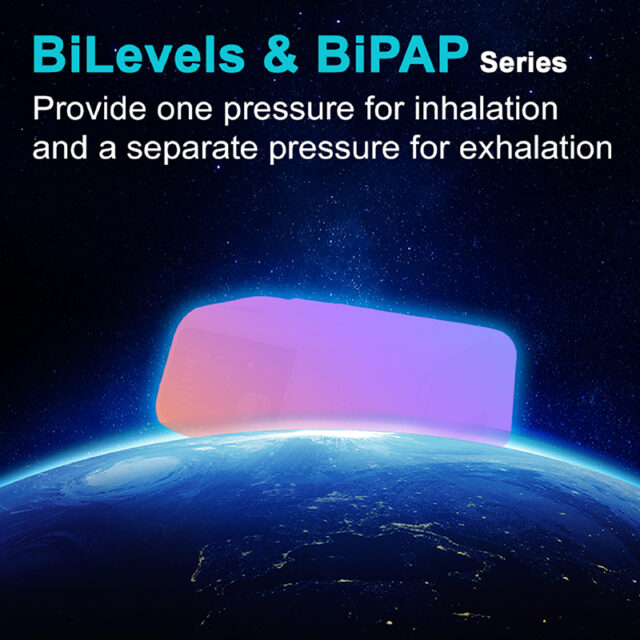 BiLevels & BiPAP Series

Provide one pressure for inhalation and a separate pressure for exhalation